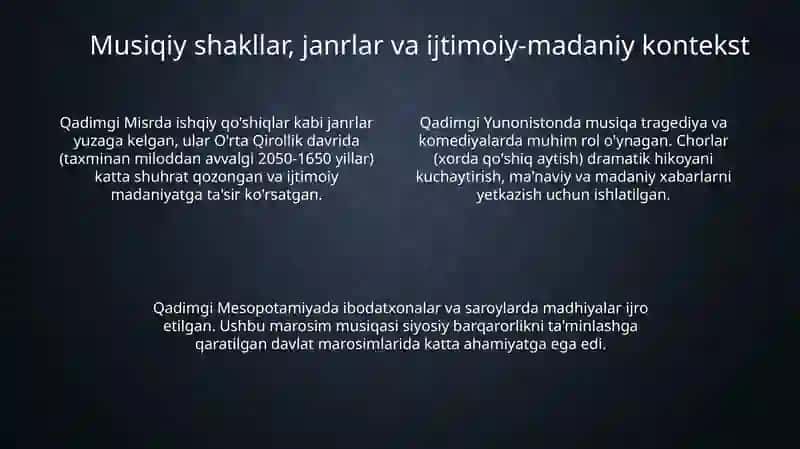 Musiqiy shakllar, janrlar va ijtimoiy-madaniy kontekst

Qadimgi Misrda ishqiy qo'shiqlar kabi janrlar yuzaga kelgan, ular O'rta Qirollik davrida (taxminan miloddan avvalgi 2050-1650 yillar) katta shuhrat qozongan va ijtimoiy madaniyatga ta'sir ko'rsatgan.

Qadimgi Yunonistonda musiqa tragediya va komediyalarda muhim rol o'ynagan. Chorlar (xorda qo'shiq aytish) dramatik hikoyani kuchaytirish, ma'naviy va madaniy xabarlarni yetkazish uchun ishlatilgan.

Qadimgi Mesopotamiyada ibodatxonalar va saroylarda madhiyalar ijro etilgan. Ushbu marosim musiqasi siyosiy barqarorlikni ta'minlashga qaratilgan davlat marosimlarida katta ahamiyatga ega edi.